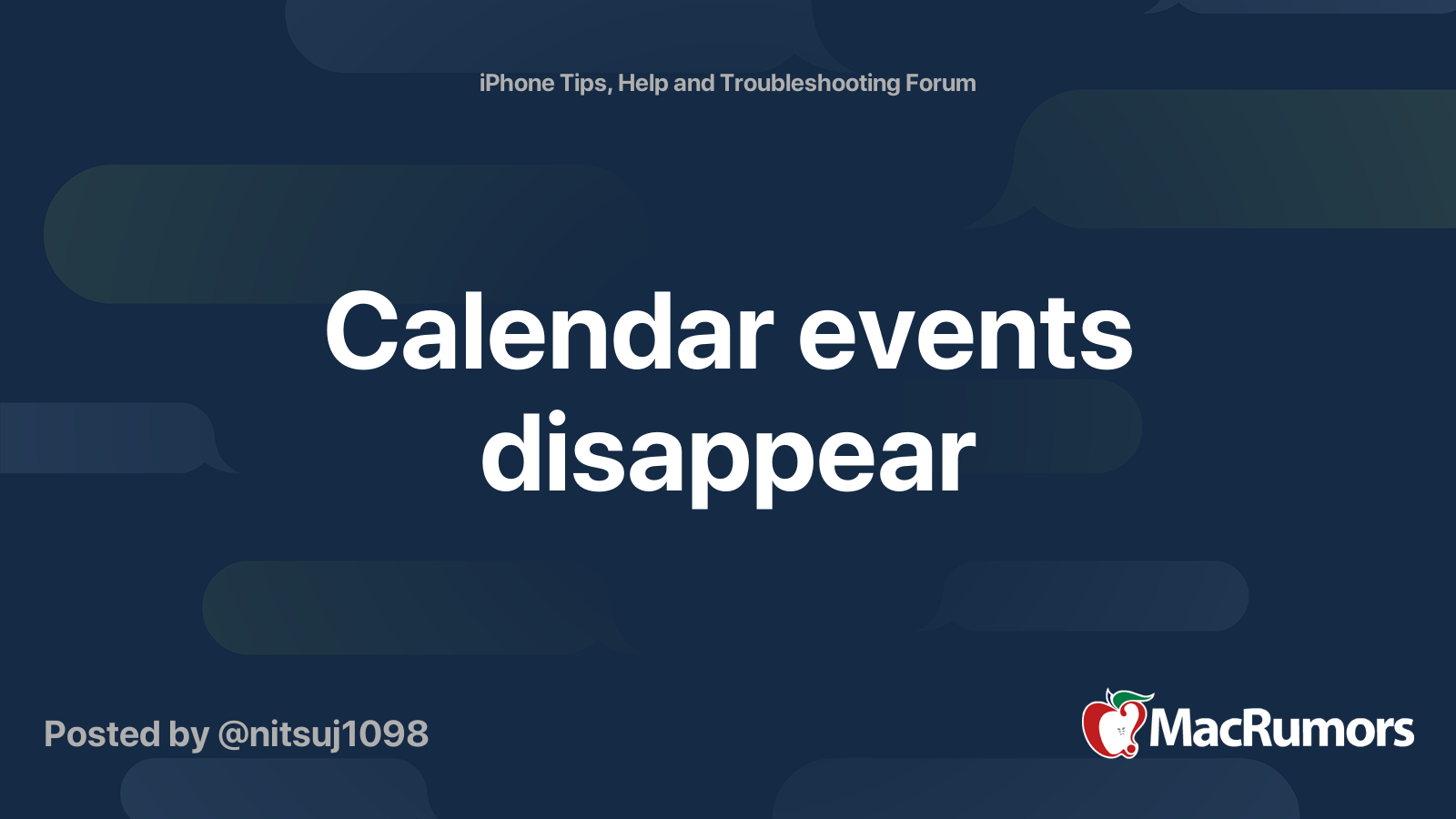 iPhone Tips, Help and Troubleshooting Forum

Calendar events disappear

Posted by @nitsuj1098

MacRumors